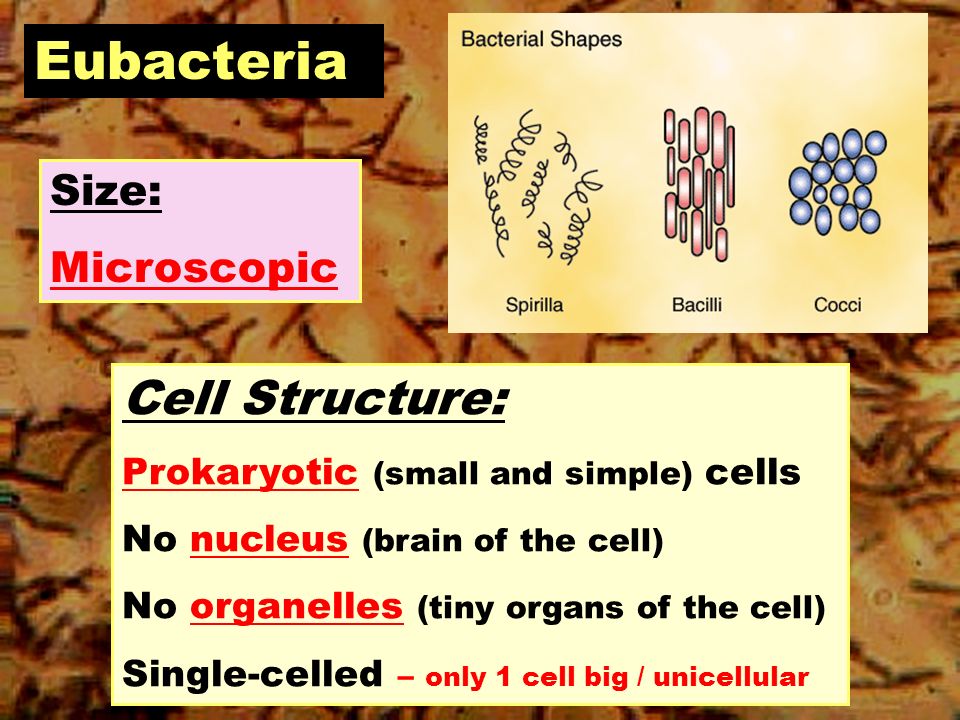 Eubacteria

Size:

Microscopic

Bacterial Shapes

Spirilla

Bacilli

Cocci

Cell Structure:

Prokaryotic (small and simple) cells

No nucleus (brain of the cell)

No organelles (tiny organs of the cell)

Single-celled – only 1 cell big / unicellular